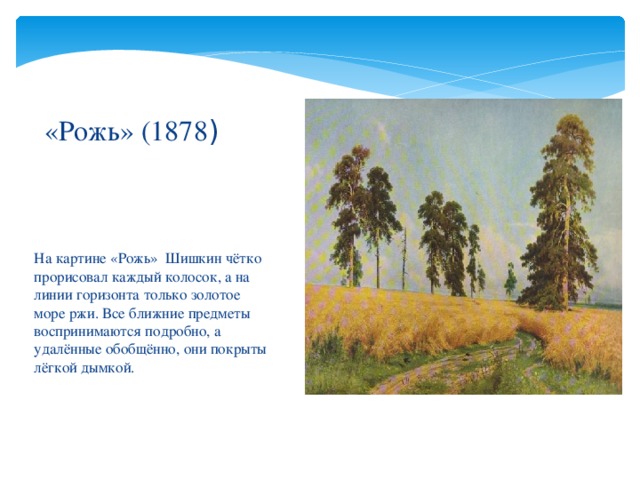 «Рожь» (1878)

На картине «Рожь»  Шишкин чётко прорисовал каждый колосок, а на линии горизонта только золотое море ржи. Все ближние предметы воспринимаются подробно, а удалённые обобщённо, они покрыты лёгкой дымкой.